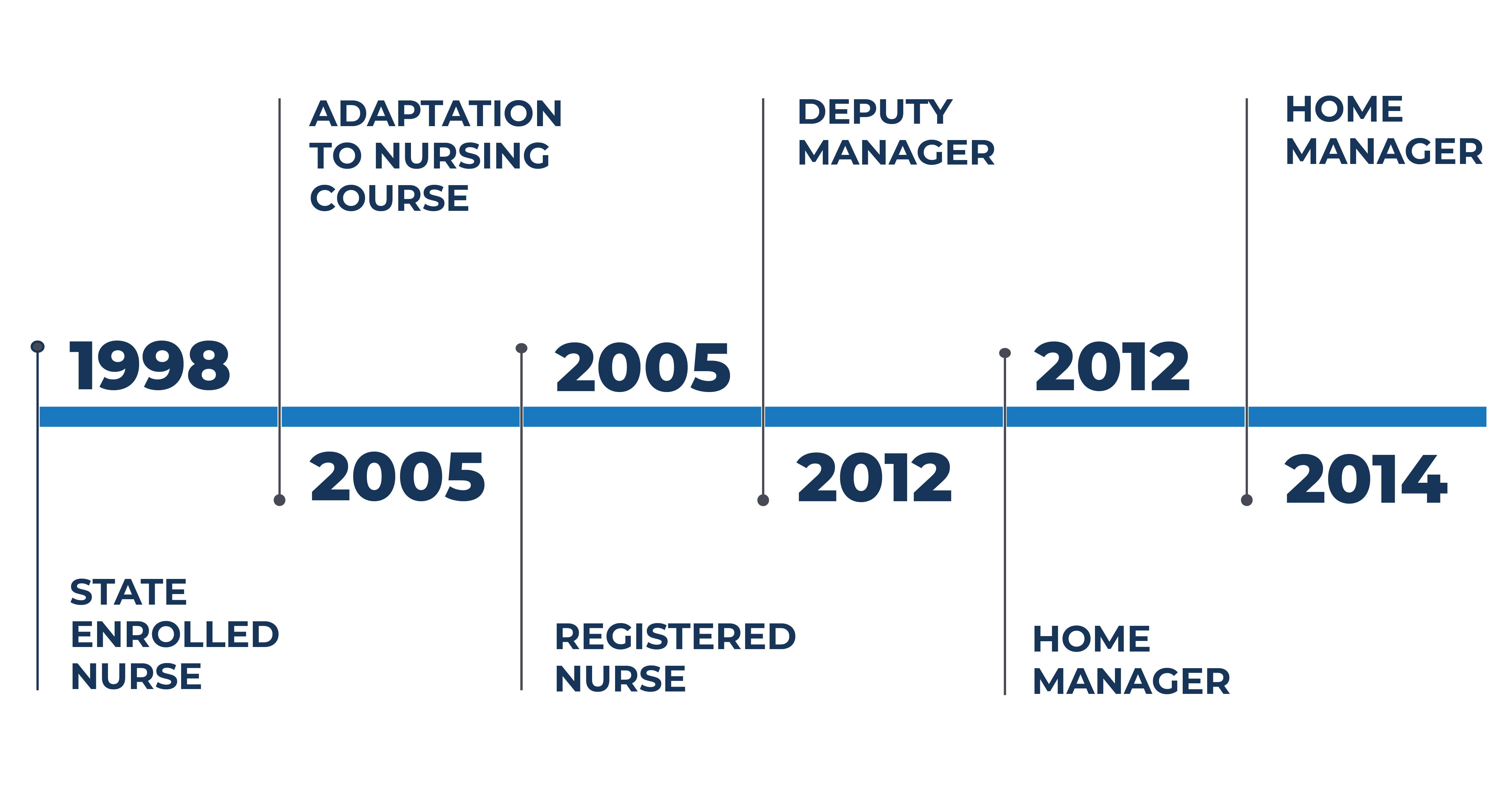 1998

STATE ENROLLED NURSE

ADAPTATION TO NURSING COURSE

2005

2005

REGISTERED NURSE

DEPUTY MANAGER

2012

2012

HOME MANAGER

HOME MANAGER

2014